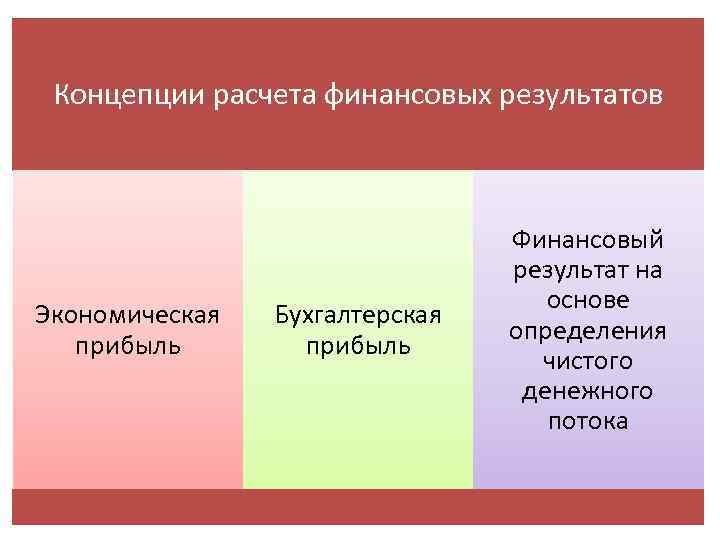 Концепции расчета финансовых результатов

Экономическая прибыль

Бухгалтерская прибыль

Финансовый результат на основе определения чистого денежного потока